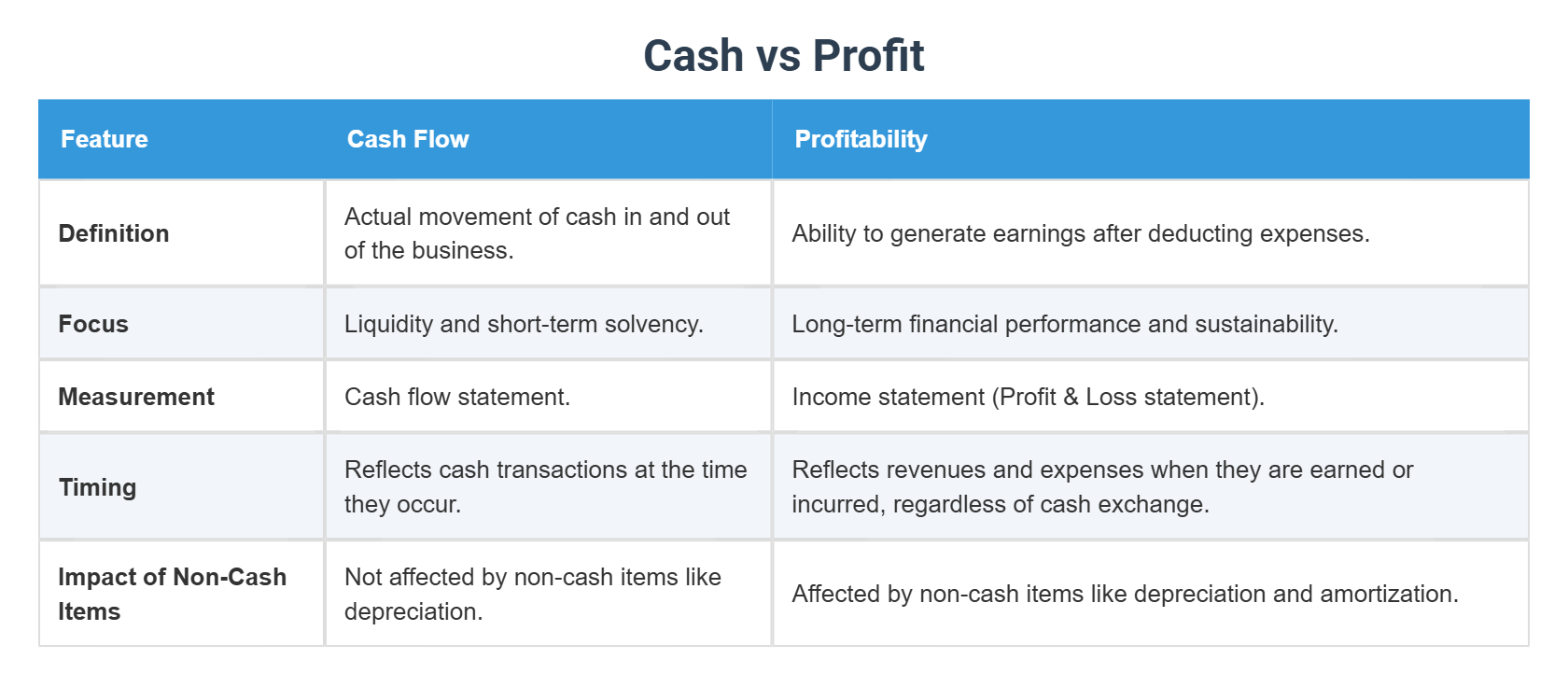 Cash vs Profit

| Feature | Cash Flow | Profitability |
|---|---|---|
| Definition | Actual movement of cash in and out of the business. | Ability to generate earnings after deducting expenses. |
| Focus | Liquidity and short-term solvency. | Long-term financial performance and sustainability. |
| Measurement | Cash flow statement. | Income statement (Profit & Loss statement). |
| Timing | Reflects cash transactions at the time they occur. | Reflects revenues and expenses when they are earned or incurred, regardless of cash exchange. |
| Impact of Non-Cash Items | Not affected by non-cash items like depreciation. | Affected by non-cash items like depreciation and amortization. |